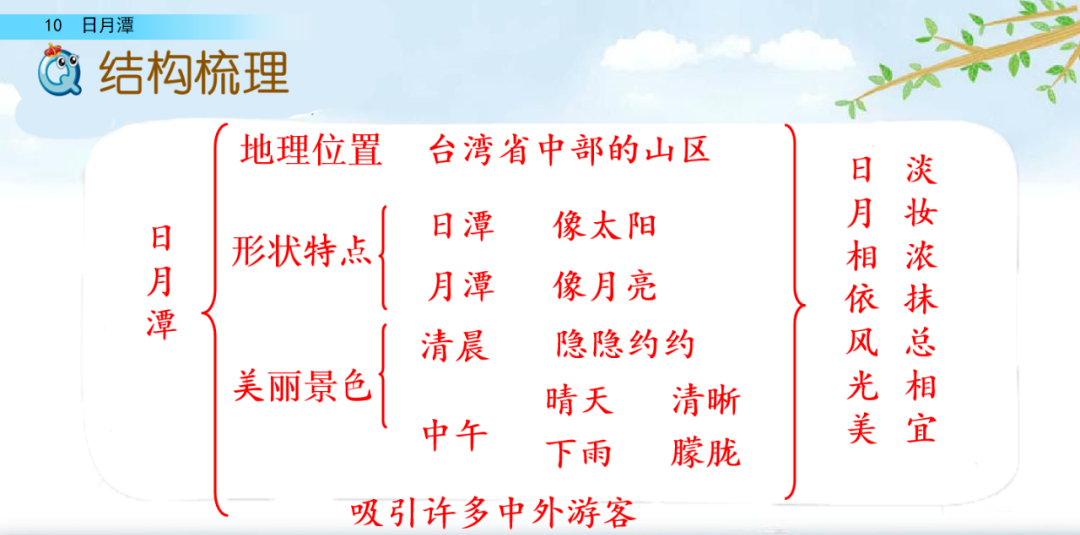 10 日月潭

结构梳理

日月潭

地理位置 台湾省中部的山区

形状特点
日潭 像太阳
月潭 像月亮

美丽景色
清晨 隐隐约约
中午
晴天 清晰
下雨 朦胧

吸引许多中外游客

日月相依风光美
淡妆浓抹总相宜